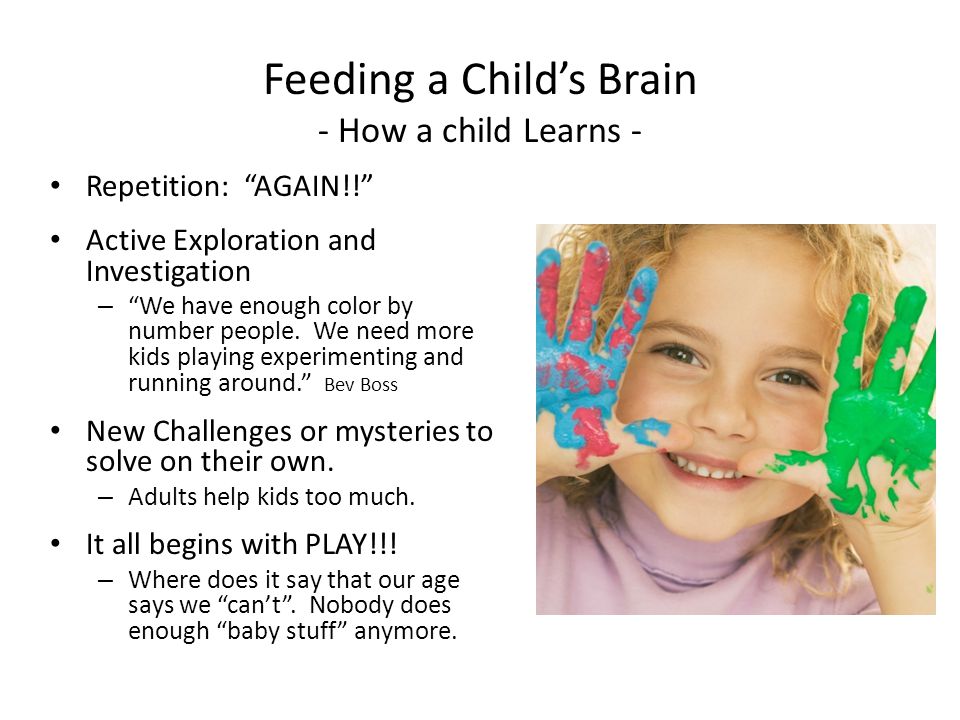 Feeding a Child’s Brain
- How a child Learns -

• Repetition: “AGAIN!!”

• Active Exploration and Investigation
– “We have enough color by number people. We need more kids playing experimenting and running around.” Bev Boss

• New Challenges or mysteries to solve on their own.
– Adults help kids too much.

• It all begins with PLAY!!!
– Where does it say that our age says we “can’t”. Nobody does enough “baby stuff” anymore.